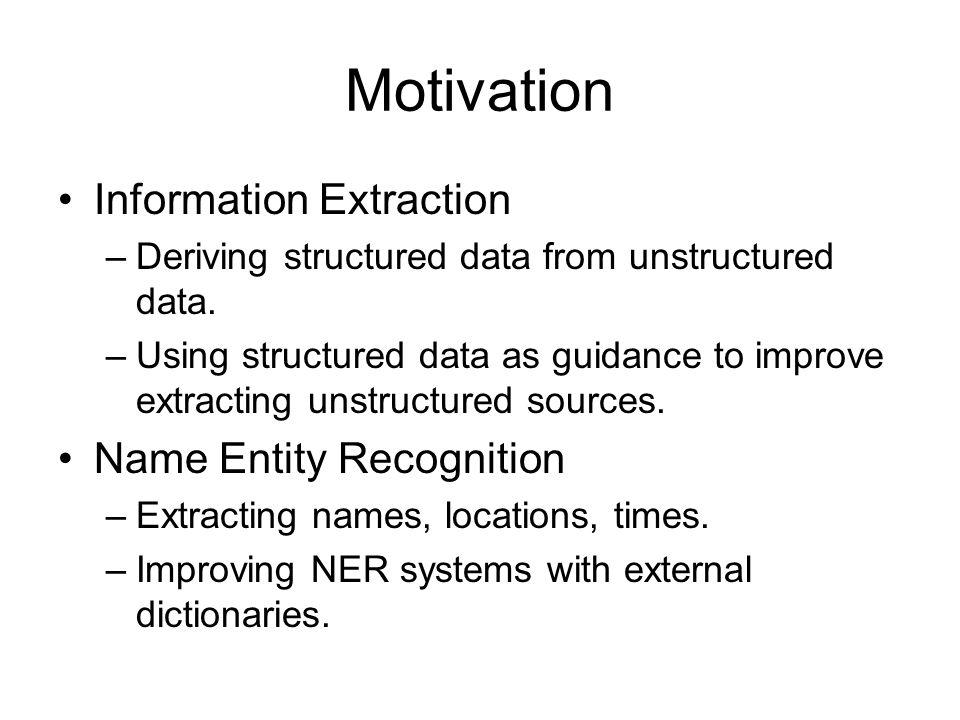 Motivation

• Information Extraction
– Deriving structured data from unstructured data.
– Using structured data as guidance to improve extracting unstructured sources.

• Name Entity Recognition
– Extracting names, locations, times.
– Improving NER systems with external dictionaries.